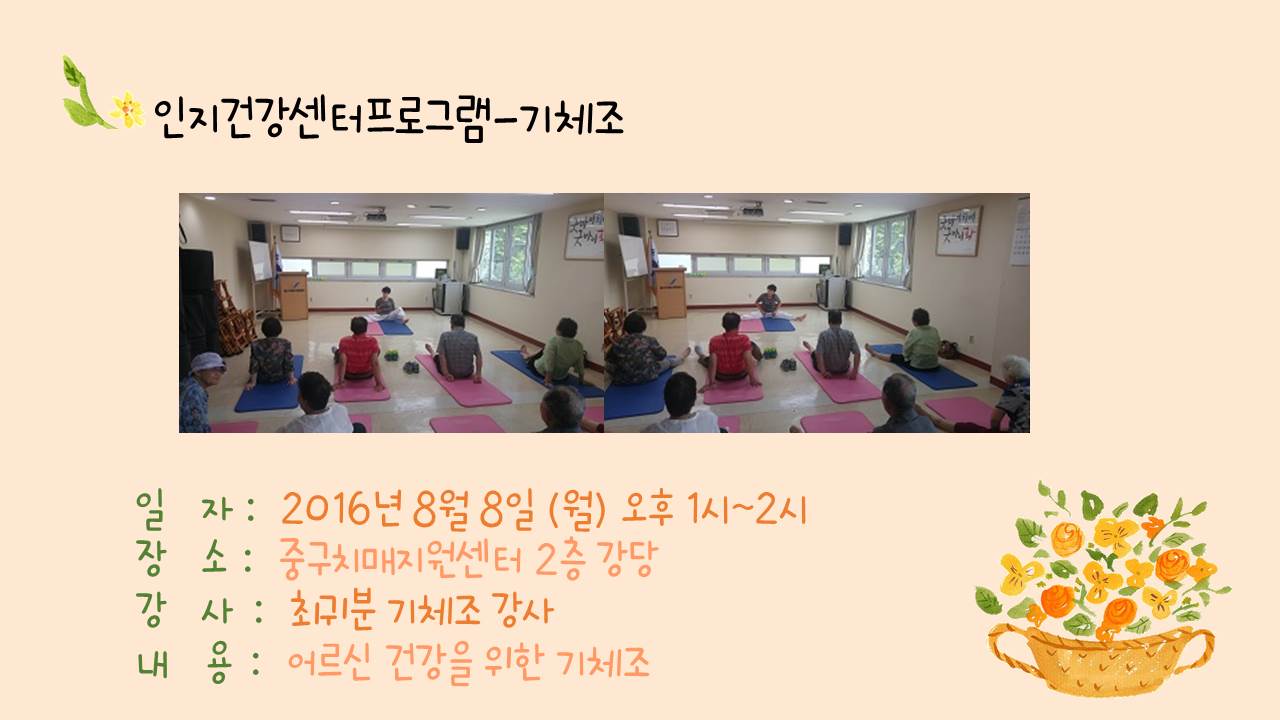 인지건강센터프로그램-기체조

일 자 : 2016년 8월 8일 (월) 오후 1시~2시
장 소 : 중구치매지원센터 2층 강당
강 사 : 최귀분 기체조 강사
내 용 : 어르신 건강을 위한 기체조